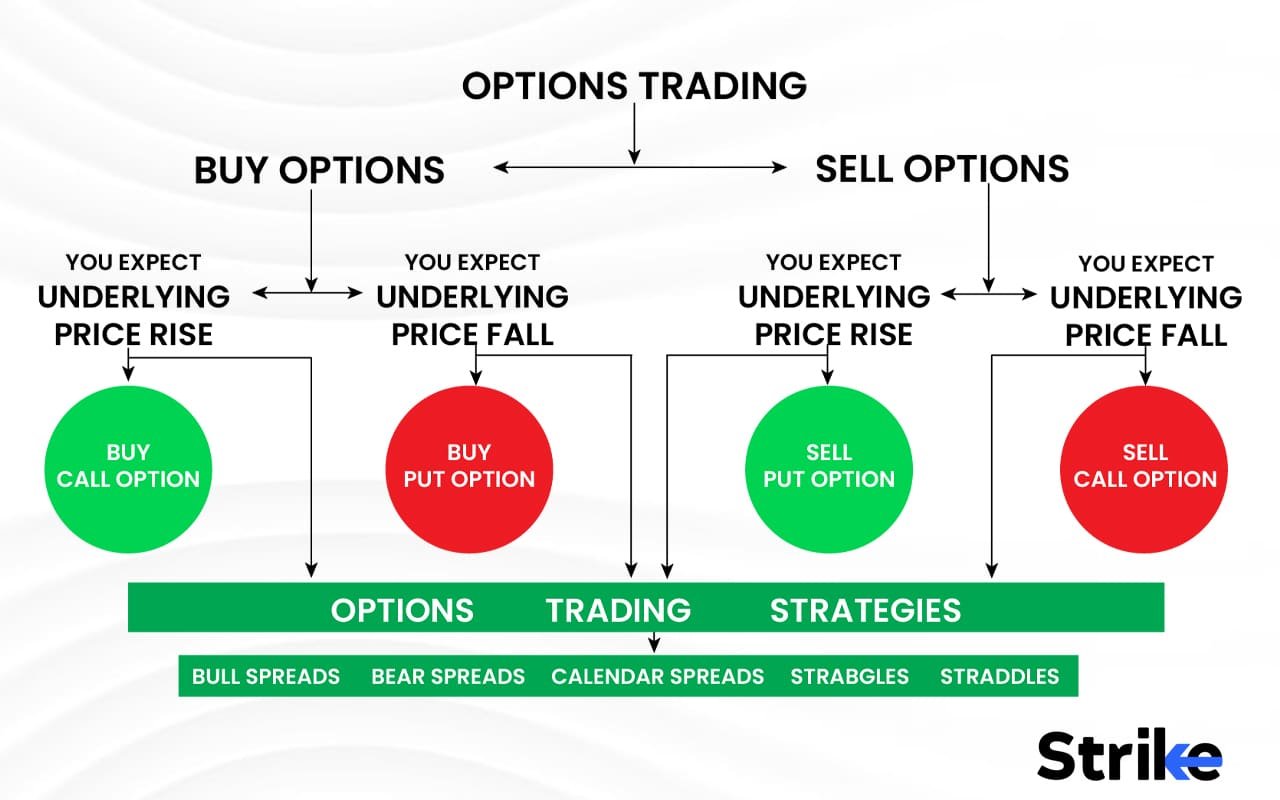 OPTIONS TRADING

BUY OPTIONS

SELL OPTIONS

YOU EXPECT UNDERLYING PRICE RISE

YOU EXPECT UNDERLYING PRICE FALL

YOU EXPECT UNDERLYING PRICE RISE

YOU EXPECT UNDERLYING PRICE FALL

BUY CALL OPTION

BUY PUT OPTION

SELL PUT OPTION

SELL CALL OPTION

OPTIONS TRADING STRATEGIES

BULL SPREADS BEAR SPREADS CALENDAR SPREADS STRABGLES STRADDLES

Strike